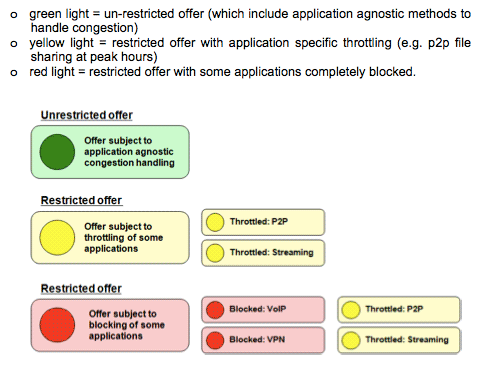 o green light = un-restricted offer (which include application agnostic methods to handle congestion)
o yellow light = restricted offer with application specific throttling (e.g. p2p file sharing at peak hours)
o red light = restricted offer with some applications completely blocked.

Unrestricted offer

Offer subject to application agnostic congestion handling

Restricted offer

Offer subject to throttling of some applications

Throttled: P2P

Throttled: Streaming

Restricted offer

Offer subject to blocking of some applications

Blocked: VoIP

Blocked: VPN

Throttled: P2P

Throttled: Streaming